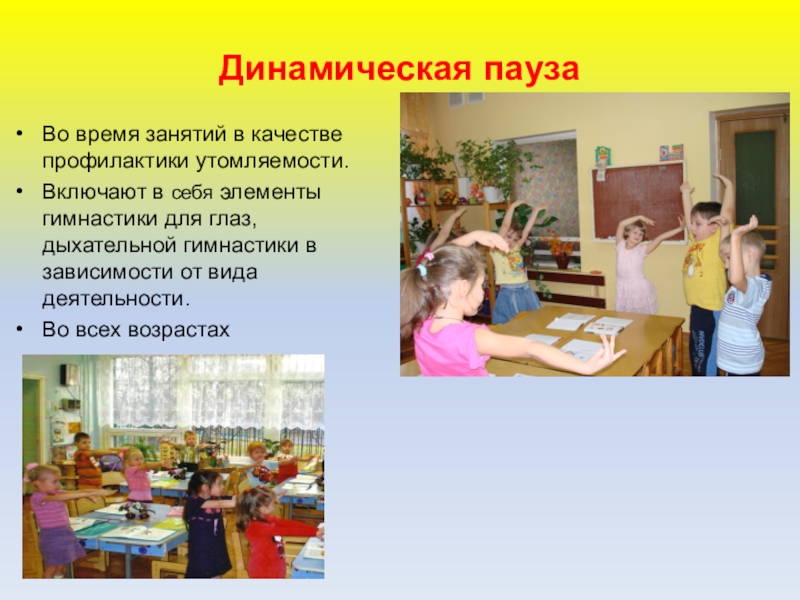 Динамическая пауза

• Во время занятий в качестве профилактики утомляемости.
• Включают в себя элементы гимнастики для глаз, дыхательной гимнастики в зависимости от вида деятельности.
• Во всех возрастах